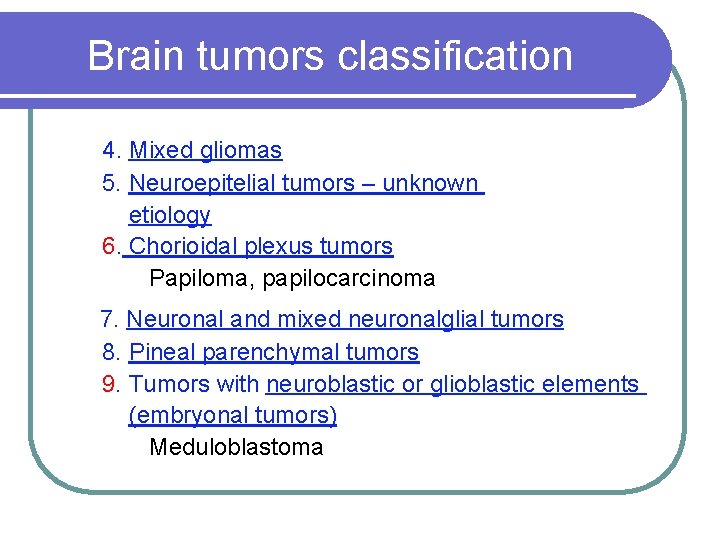 Brain tumors classification

4. Mixed gliomas
5. Neuroepitelial tumors – unknown etiology
6. Chorioidal plexus tumors
Papiloma, papilocarcinoma

7. Neuronal and mixed neuronalglial tumors
8. Pineal parenchymal tumors
9. Tumors with neuroblastic or glioblastic elements (embryonal tumors)
Meduloblastoma